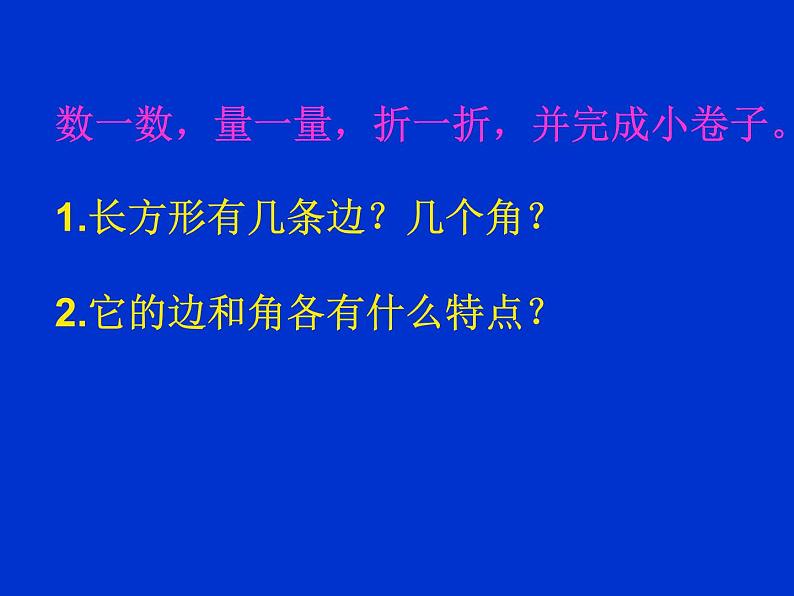 数一数，量一量，折一折，并完成小卷子。

1.长方形有几条边？几个角？

2.它的边和角各有什么特点？